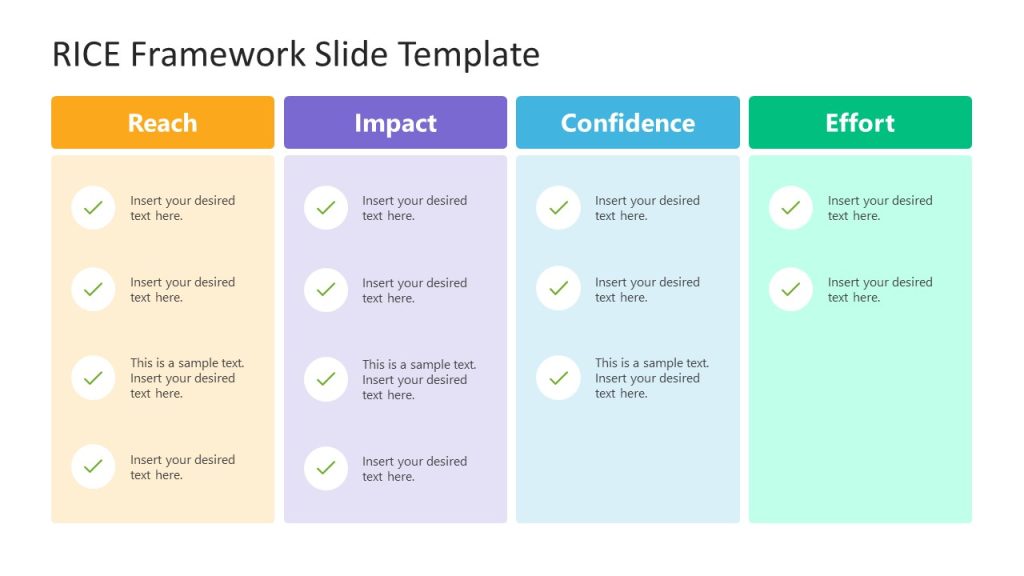 RICE Framework Slide Template

Reach

Insert your desired text here.

Insert your desired text here.

This is a sample text. Insert your desired text here.

Insert your desired text here.

Impact

Insert your desired text here.

Insert your desired text here.

This is a sample text. Insert your desired text here.

Insert your desired text here.

Confidence

Insert your desired text here.

Insert your desired text here.

This is a sample text. Insert your desired text here.

Effort

Insert your desired text here.

Insert your desired text here.